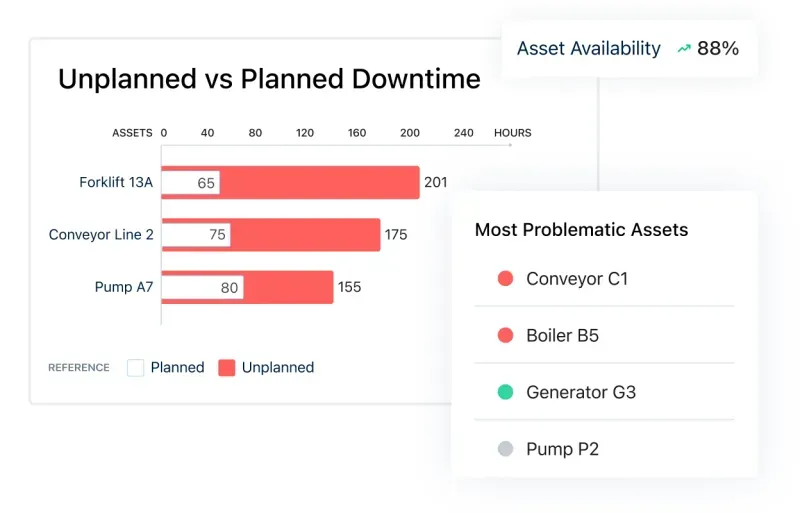 Asset Availability 88%

Unplanned vs Planned Downtime

ASSETS 0 40 80 120 160 200 240 HOURS

Forklift 13A 65 201

Conveyor Line 2 75 175

Pump A7 80 155

REFERENCE Planned Unplanned

Most Problematic Assets

Conveyor C1

Boiler B5

Generator G3

Pump P2